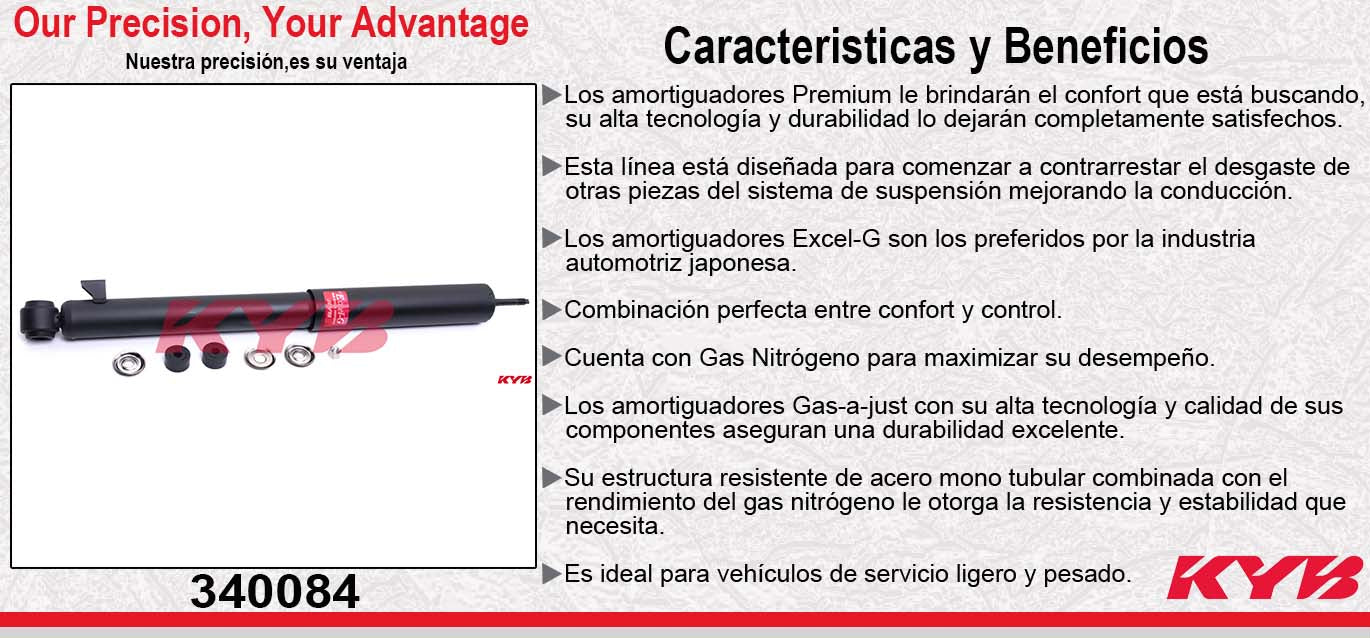 Our Precision, Your Advantage
Nuestra precisión,es su ventaja

KYB

KYB

340084

Caracteristicas y Beneficios

▶Los amortiguadores Premium le brindarán el confort que está buscando, su alta tecnología y durabilidad lo dejarán completamente satisfechos.

▶Esta línea está diseñada para comenzar a contrarrestar el desgaste de otras piezas del sistema de suspensión mejorando la conducción.

▶Los amortiguadores Excel-G son los preferidos por la industria automotriz japonesa.

▶Combinación perfecta entre confort y control.

▶Cuenta con Gas Nitrógeno para maximizar su desempeño.

▶Los amortiguadores Gas-a-just con su alta tecnología y calidad de sus componentes aseguran una durabilidad excelente.

▶Su estructura resistente de acero mono tubular combinada con el rendimiento del gas nitrógeno le otorga la resistencia y estabilidad que necesita.

▶Es ideal para vehículos de servicio ligero y pesado.

KYB